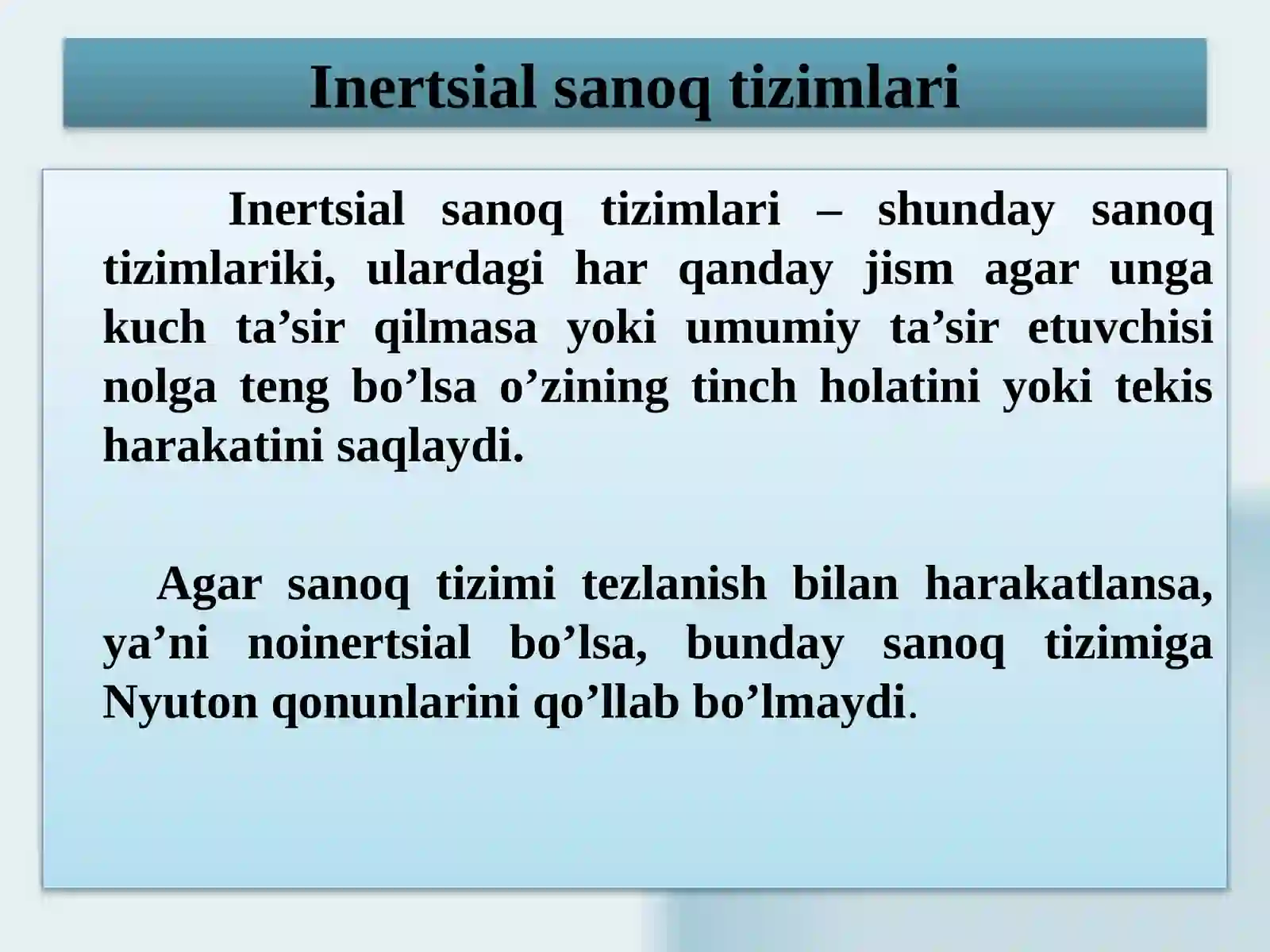 Inertsial sanoq tizimlari

Inertsial sanoq tizimlari – shunday sanoq tizimlariki, ulardagi har qanday jism agar unga kuch ta’sir qilmasa yoki umumiy ta’sir etuvchisi nolga teng bo’lsa o’zining tinch holatini yoki tekis harakatini saqlaydi.

Agar sanoq tizimi tezlanish bilan harakatlansa, ya’ni noinertsial bo’lsa, bunday sanoq tizimiga Nyuton qonunlarini qo’llab bo’lmaydi.